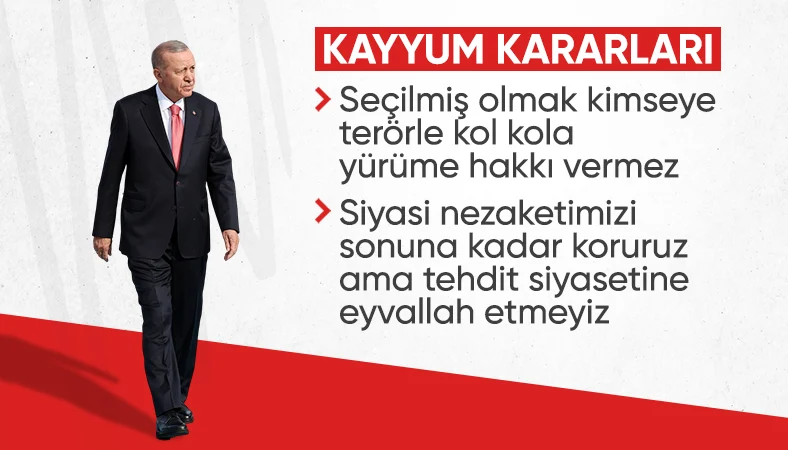 KAYYUM KARARLARI

Seçilmiş olmak kimseye terörle kol kola yürüme hakkı vermez

Siyasi nezaketimizi sonuna kadar koruruz ama tehdit siyasetine eyvallah etmeyiz